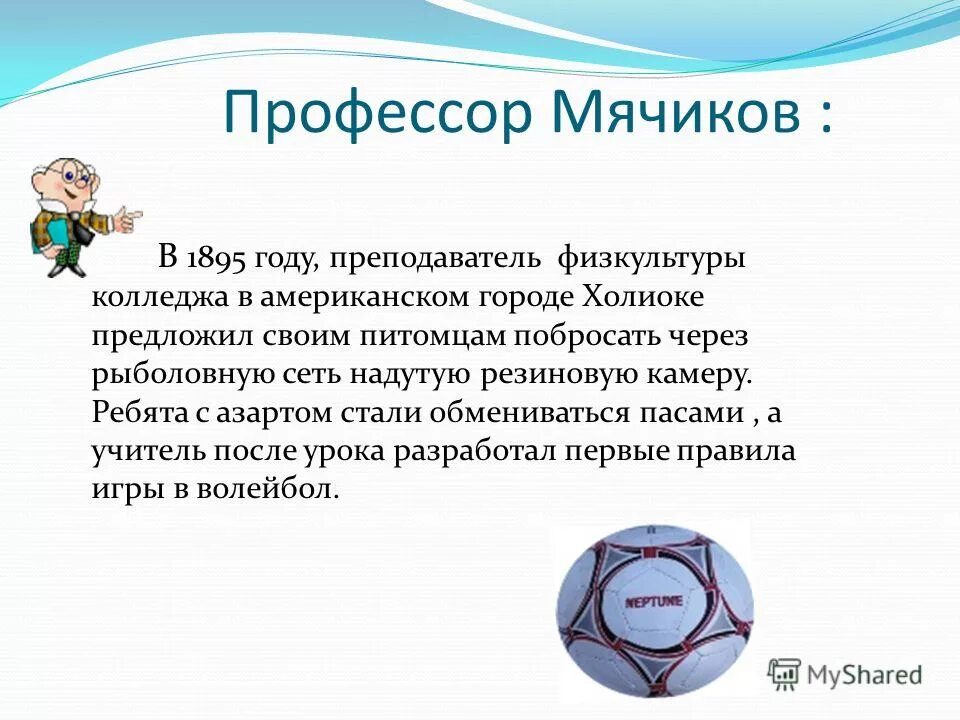 Профессор Мячиков :

В 1895 году, преподаватель физкультуры колледжа в американском городе Холиоке предложил своим питомцам побросать через рыболовную сеть надутую резиновую камеру. Ребята с азартом стали обмениваться пасами , а учитель после урока разработал первые правила игры в волейбол.

NEPTUNE

MyShared